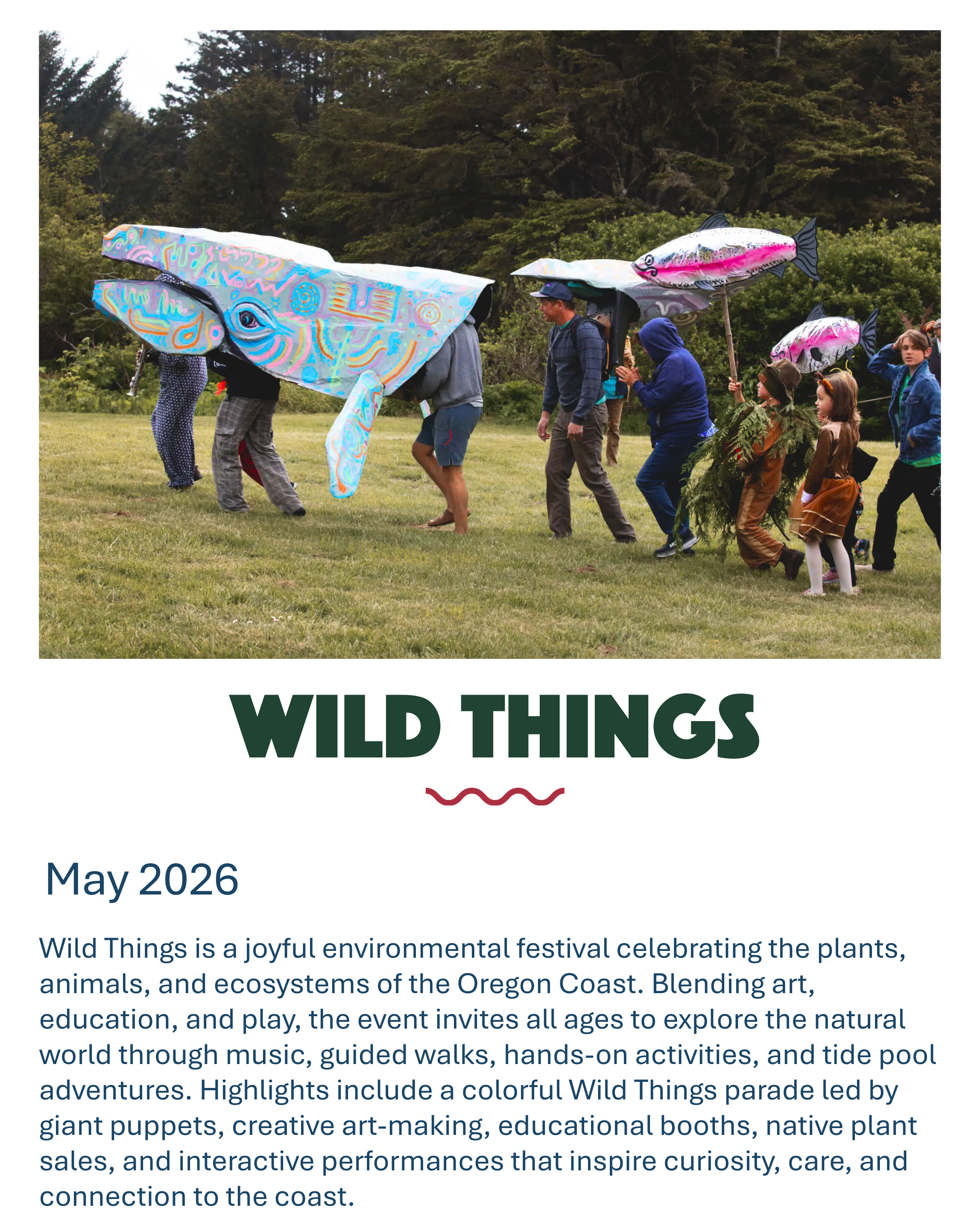 WILD THINGS

May 2026

Wild Things is a joyful environmental festival celebrating the plants, animals, and ecosystems of the Oregon Coast. Blending art, education, and play, the event invites all ages to explore the natural world through music, guided walks, hands-on activities, and tide pool adventures. Highlights include a colorful Wild Things parade led by giant puppets, creative art-making, educational booths, native plant sales, and interactive performances that inspire curiosity, care, and connection to the coast.